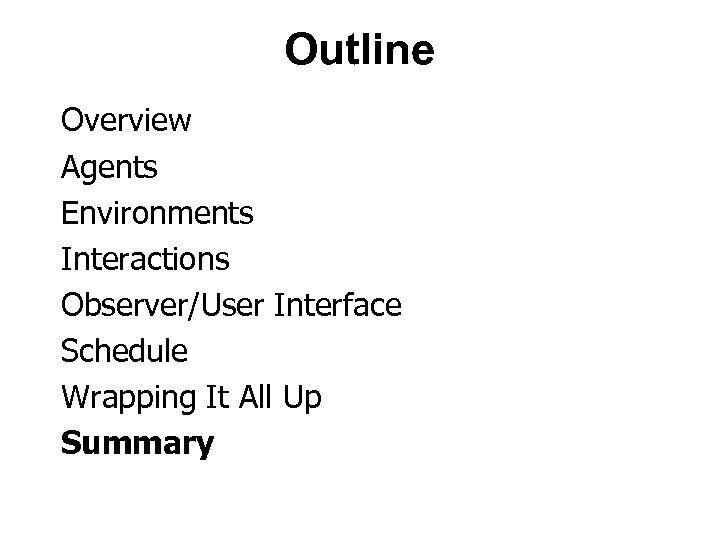 Outline

Overview
Agents
Environments
Interactions
Observer/User Interface
Schedule
Wrapping It All Up
Summary